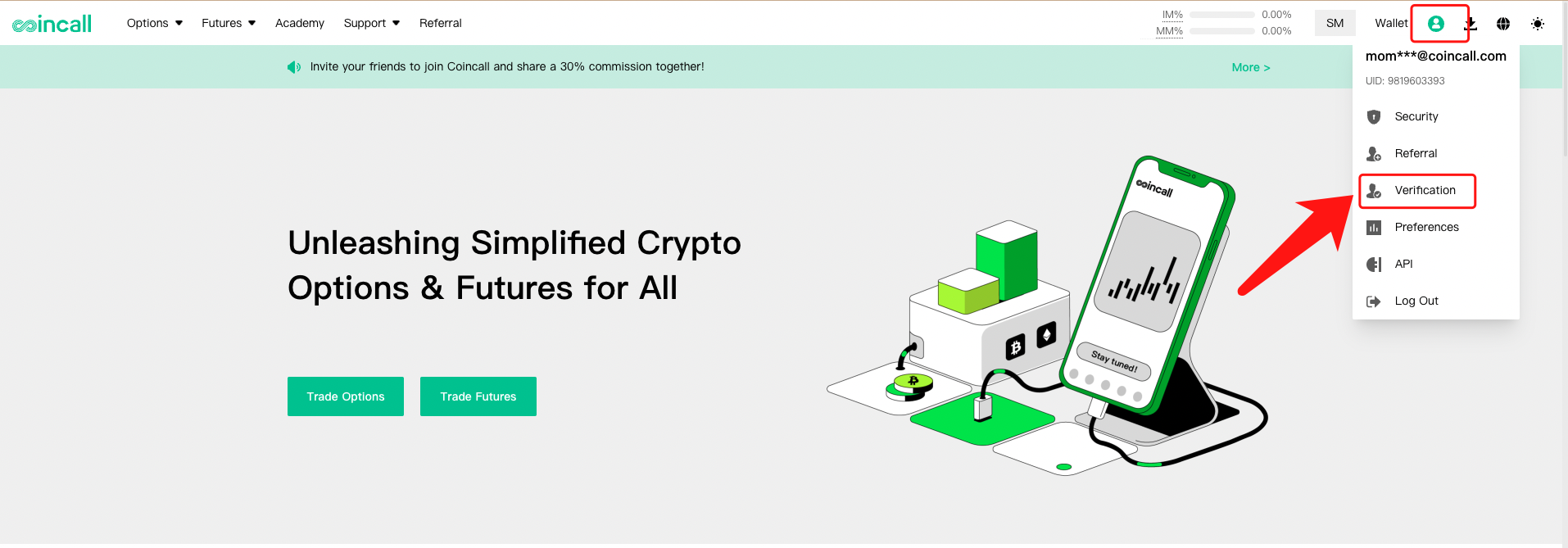 coincall Options Futures Academy Support Referral

IM% 0.00%
MM% 0.00%

SM Wallet

Invite your friends to join Coincall and share a 30% commission together!

More >

mom***@coincall.com
UID: 9819603393

Security
Referral
Verification
Preferences
API
Log Out

Unleashing Simplified Crypto Options & Futures for All

Trade Options
Trade Futures

coincall

Stay tuned!